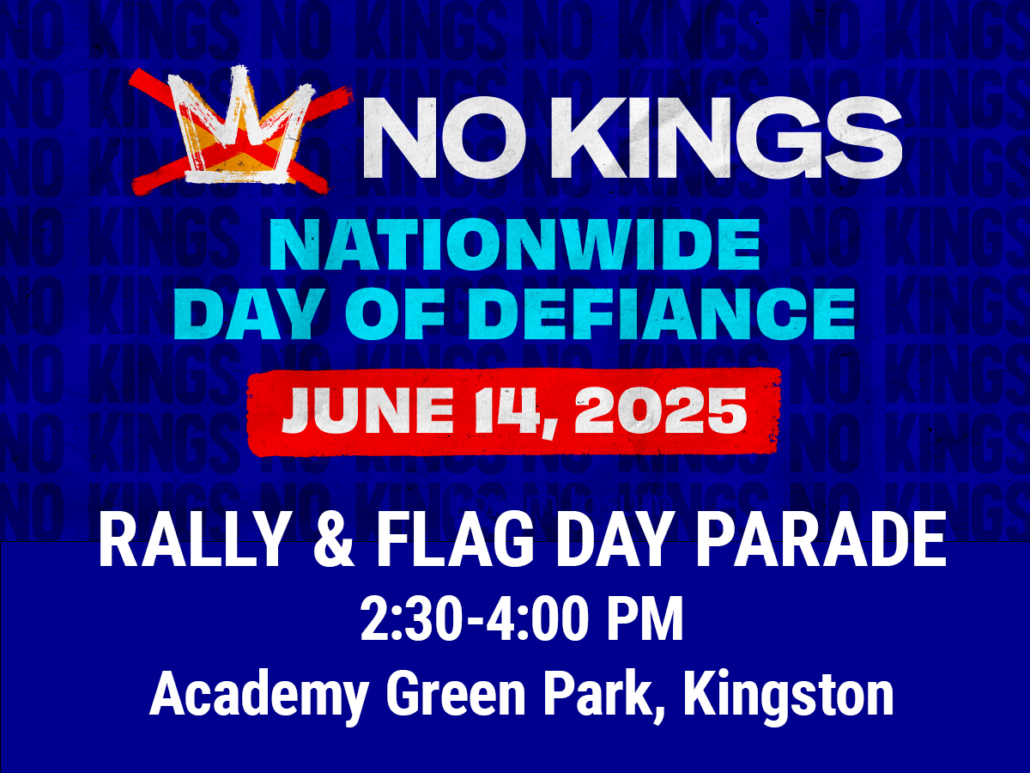 NO KINGS

NATIONWIDE DAY OF DEFIANCE

JUNE 14, 2025

RALLY & FLAG DAY PARADE

2:30-4:00 PM

Academy Green Park, Kingston